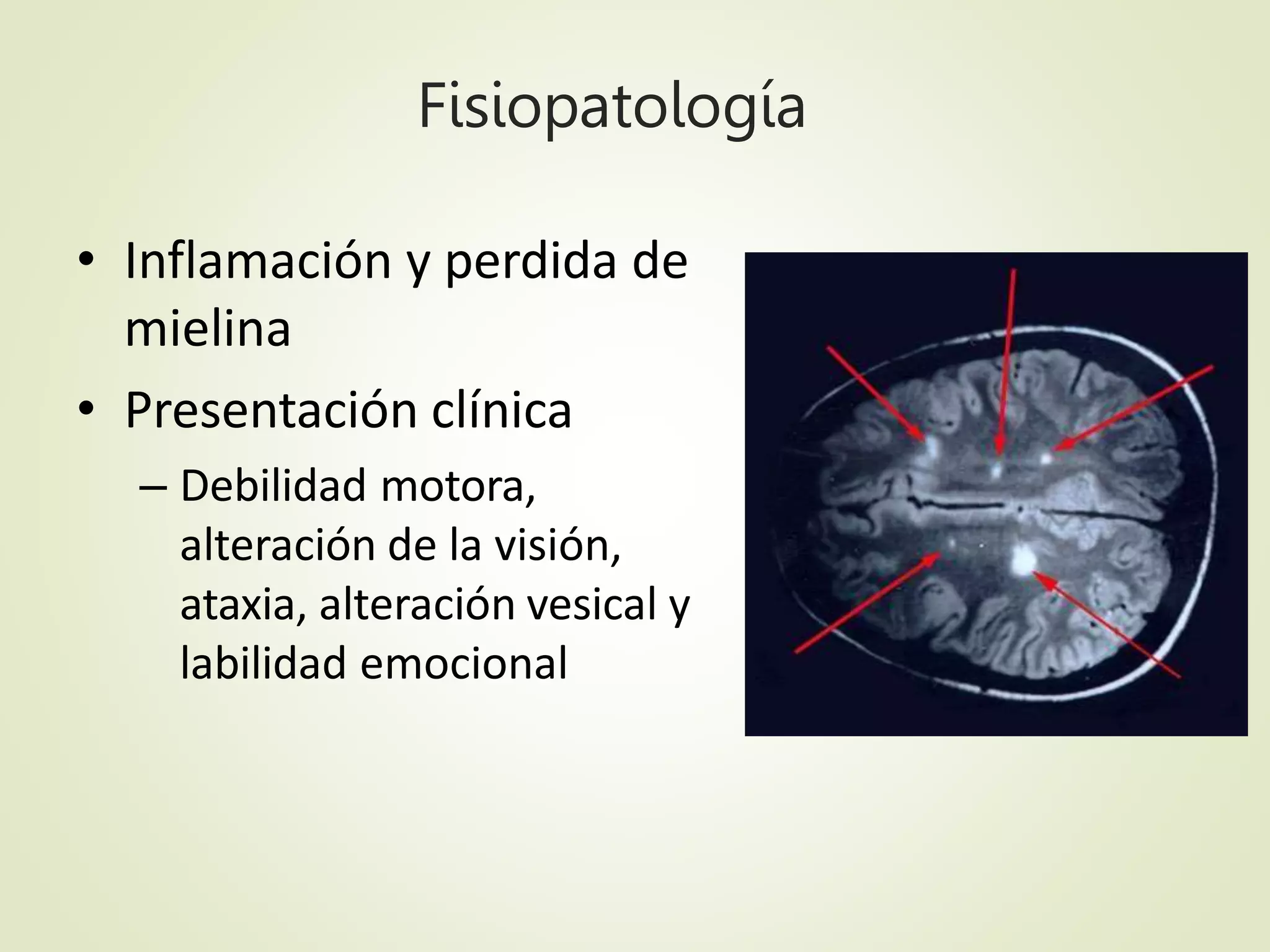 Fisiopatología

• Inflamación y perdida de mielina
• Presentación clínica
– Debilidad motora, alteración de la visión, ataxia, alteración vesical y labilidad emocional